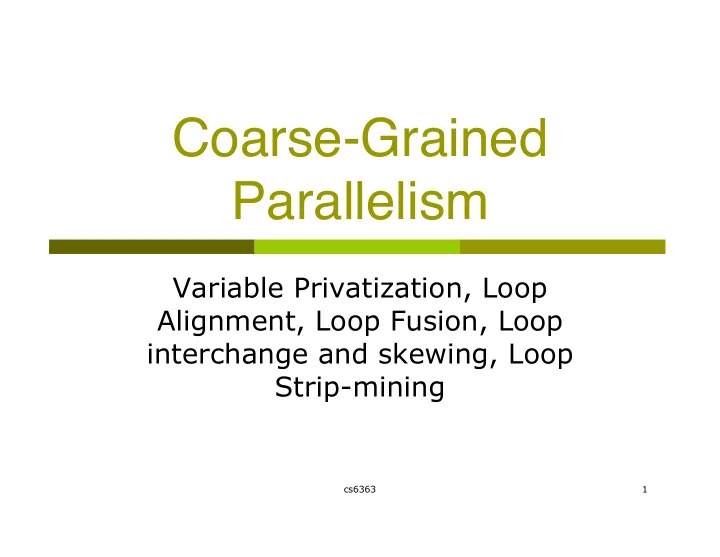 Coarse-Grained Parallelism

Variable Privatization, Loop Alignment, Loop Fusion, Loop interchange and skewing, Loop Strip-mining

cs6363

1